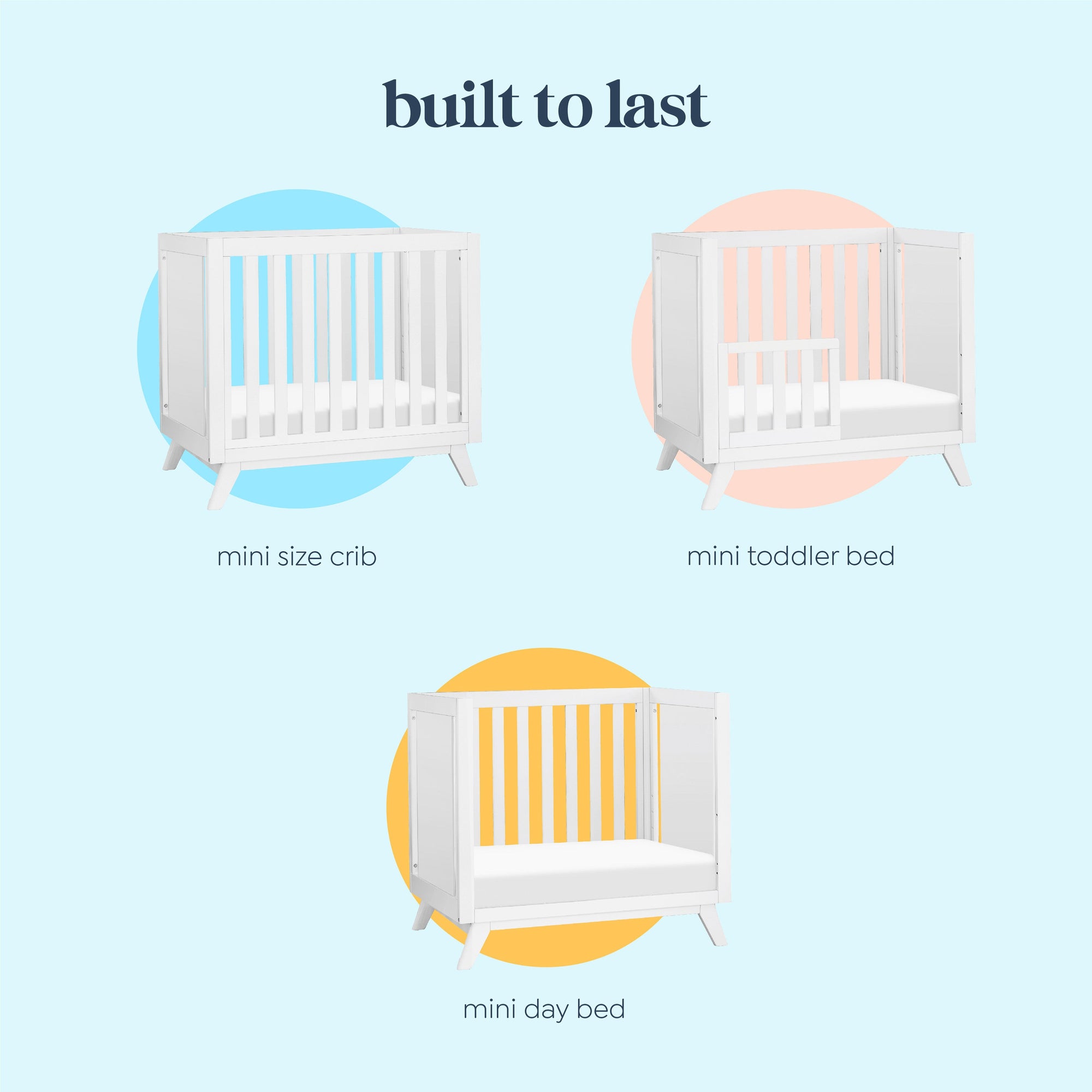 built to last

mini size crib

mini toddler bed

mini day bed